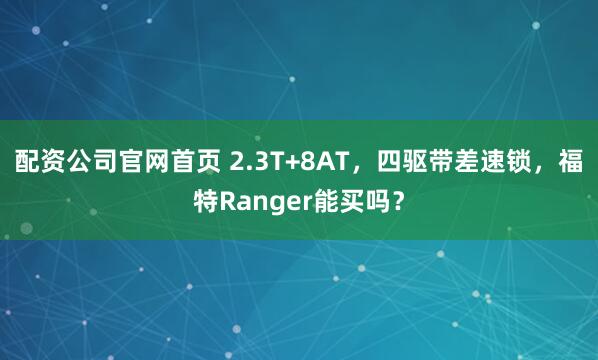 配资公司官网首页 2.3T+8AT，四驱带差速锁，福特Ranger能买吗？